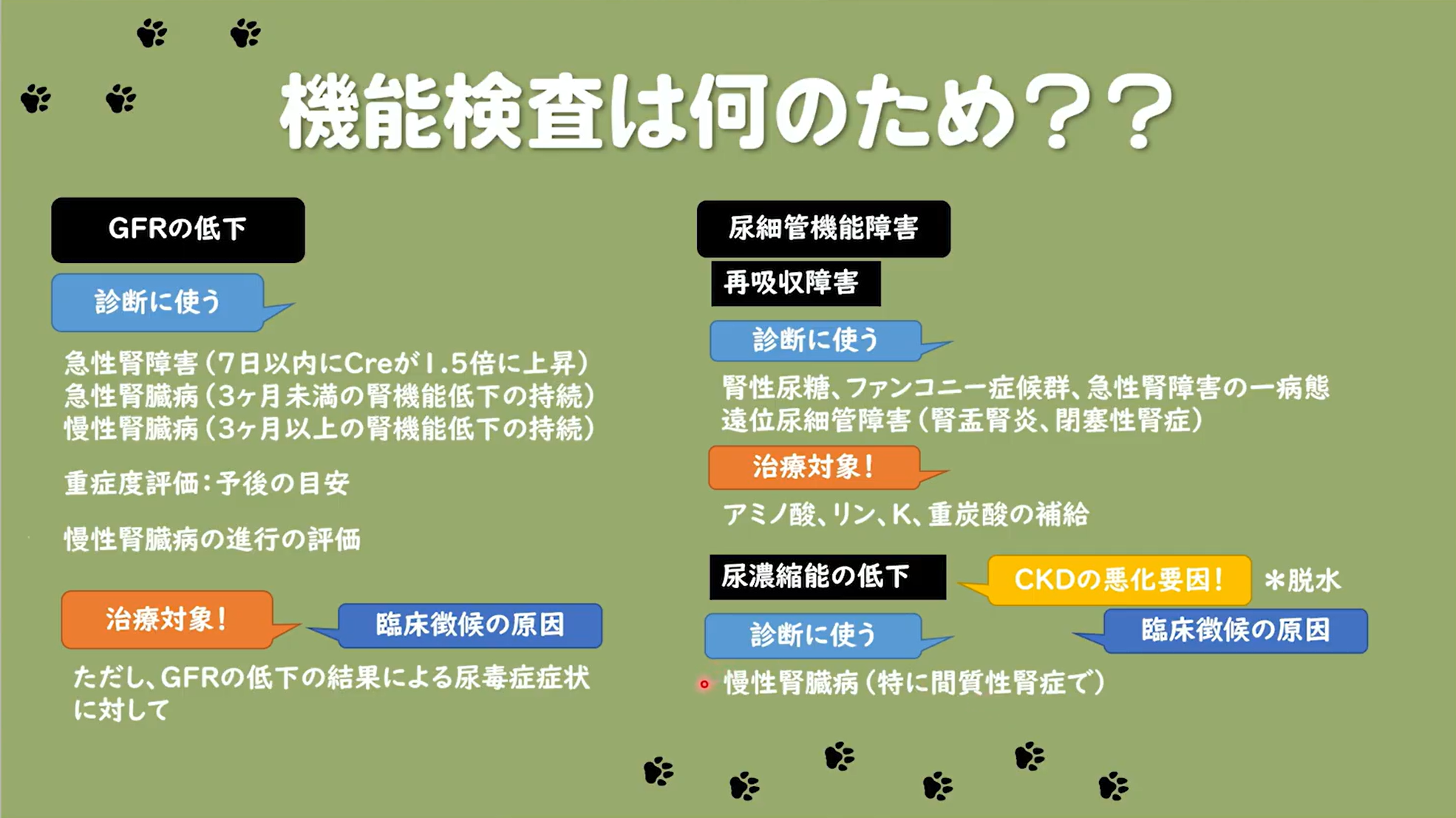 機能検査は何のため？？

GFRの低下

診断に使う

急性腎障害（7日以内にCreが1.5倍に上昇）
急性腎臓病（3ヶ月未満の腎機能低下の持続）
慢性腎臓病（3ヶ月以上の腎機能低下の持続）

重症度評価：予後の目安

慢性腎臓病の進行の評価

治療対象！

臨床徴候の原因

ただし、GFRの低下の結果による尿毒症症状に対して

尿細管機能障害

再吸収障害

診断に使う

腎性尿糖、ファンコニー症候群、急性腎障害の一病態
遠位尿細管障害（腎盂腎炎、閉塞性腎症）

治療対象！

アミノ酸、リン、K、重炭酸の補給

尿濃縮能の低下

CKDの悪化要因！

＊脱水

診断に使う

臨床徴候の原因

慢性腎臓病（特に間質性腎症で）